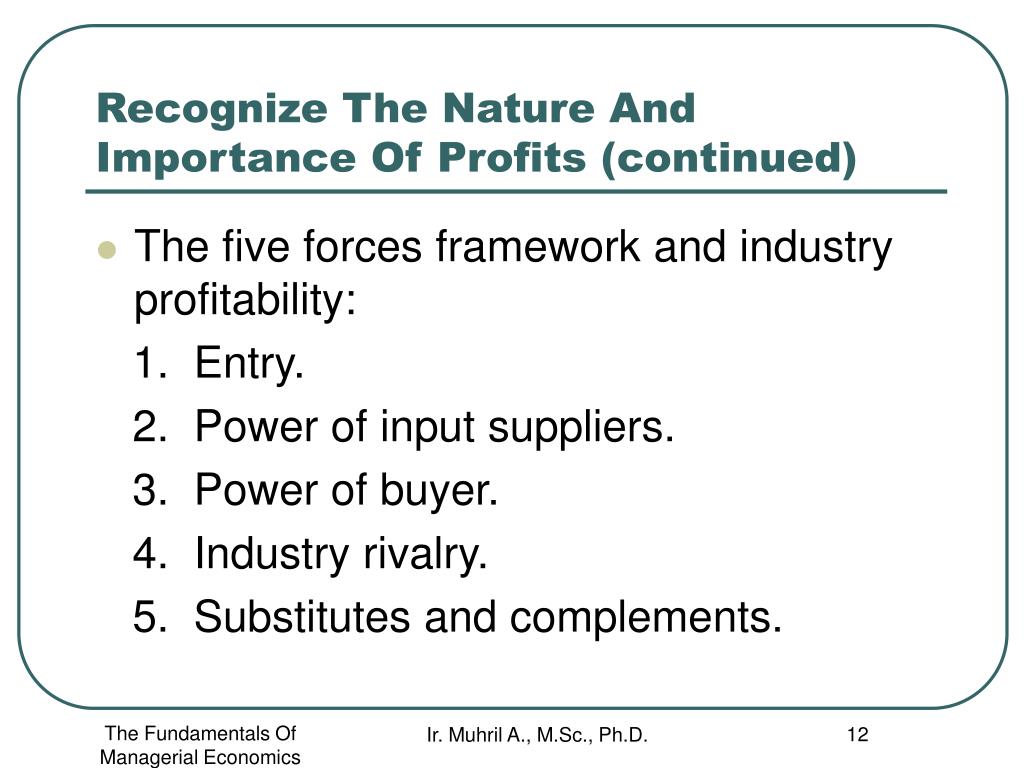 Recognize The Nature And Importance Of Profits (continued)

The five forces framework and industry profitability:

1. Entry.
2. Power of input suppliers.
3. Power of buyer.
4. Industry rivalry.
5. Substitutes and complements.

The Fundamentals Of Managerial Economics

Ir. Muhril A., M.Sc., Ph.D.

12